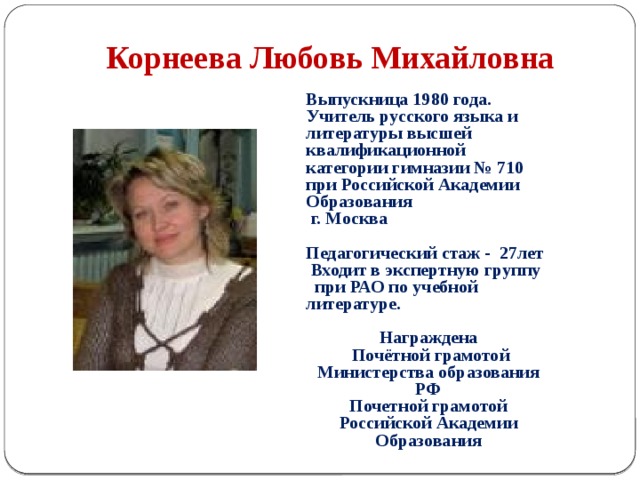 Корнеева Любовь Михайловна

Выпускница 1980 года. Учитель русского языка и литературы высшей квалификационной категории гимназии № 710 при Российской Академии Образования г. Москва

Педагогический стаж - 27лет Входит в экспертную группу при РАО по учебной литературе.

Награждена Почётной грамотой Министерства образования РФ Почетной грамотой Российской Академии Образования